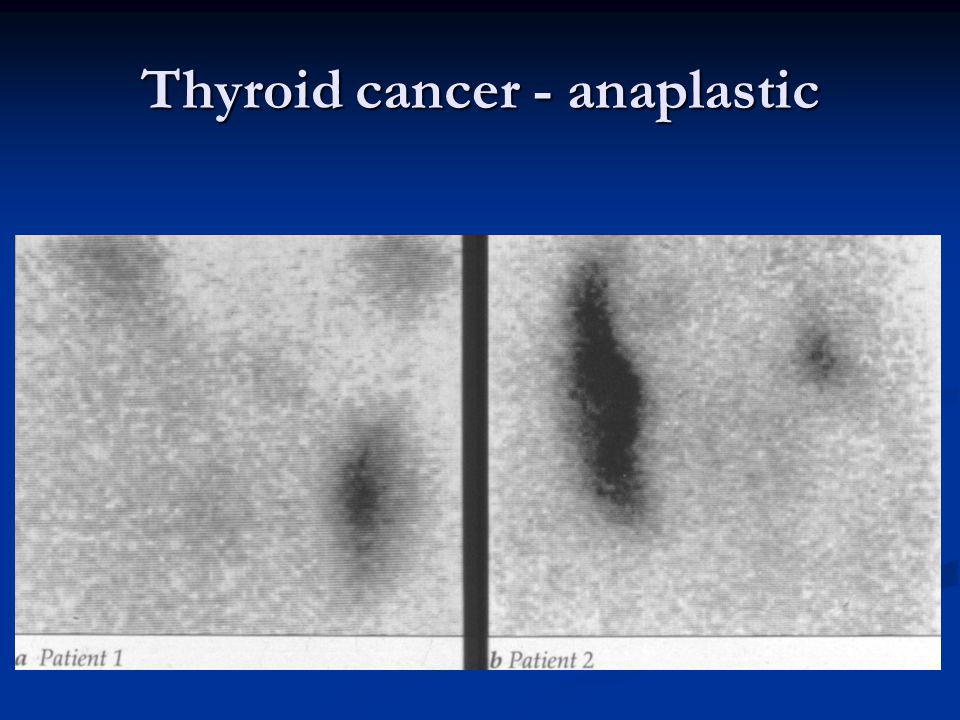 Thyroid cancer - anaplastic

a Patient 1

b Patient 2